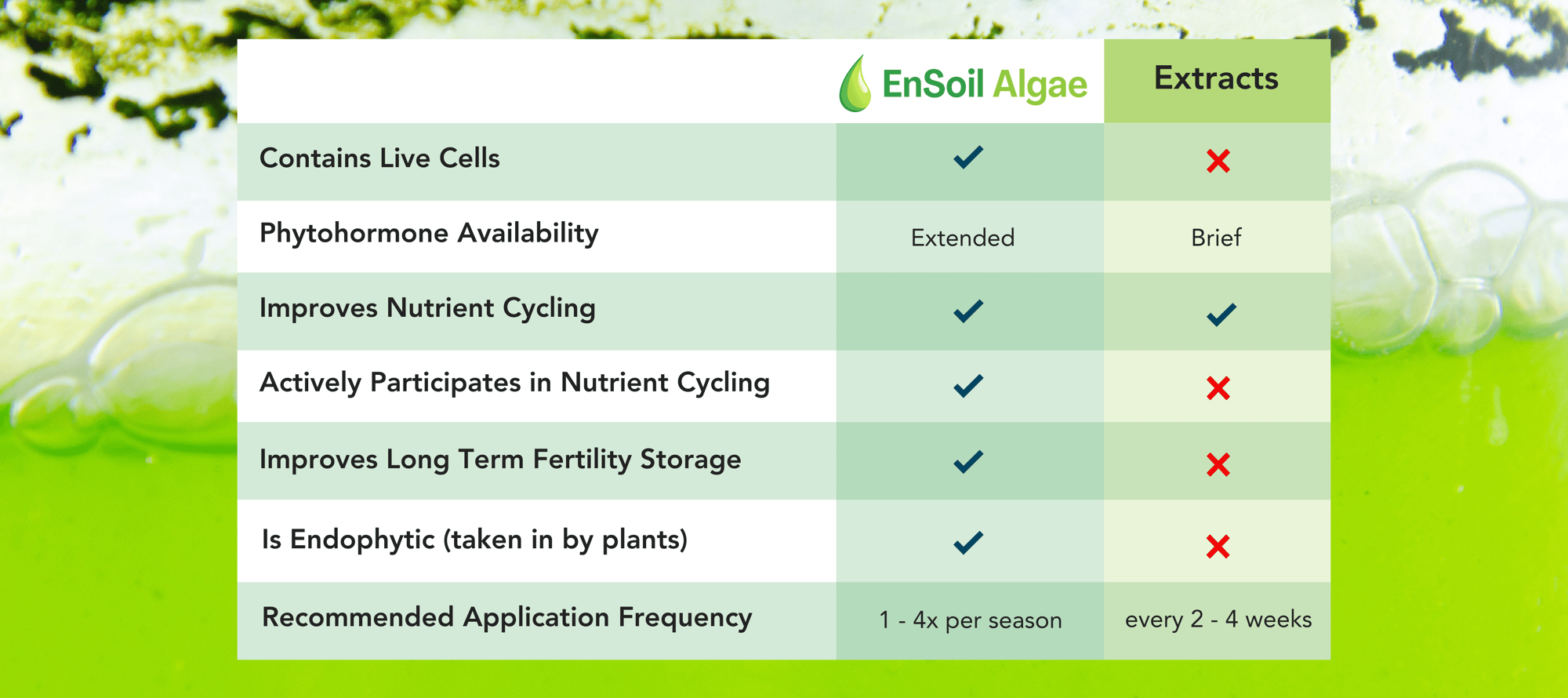 | | EnSoil Algae | Extracts |
|---|---|---|
| Contains Live Cells | ✓ | ✗ |
| Phytohormone Availability | Extended | Brief |
| Improves Nutrient Cycling | ✓ | ✓ |
| Actively Participates in Nutrient Cycling | ✓ | ✗ |
| Improves Long Term Fertility Storage | ✓ | ✗ |
| Is Endophytic (taken in by plants) | ✓ | ✗ |
| Recommended Application Frequency | 1 - 4x per season | every 2 - 4 weeks |